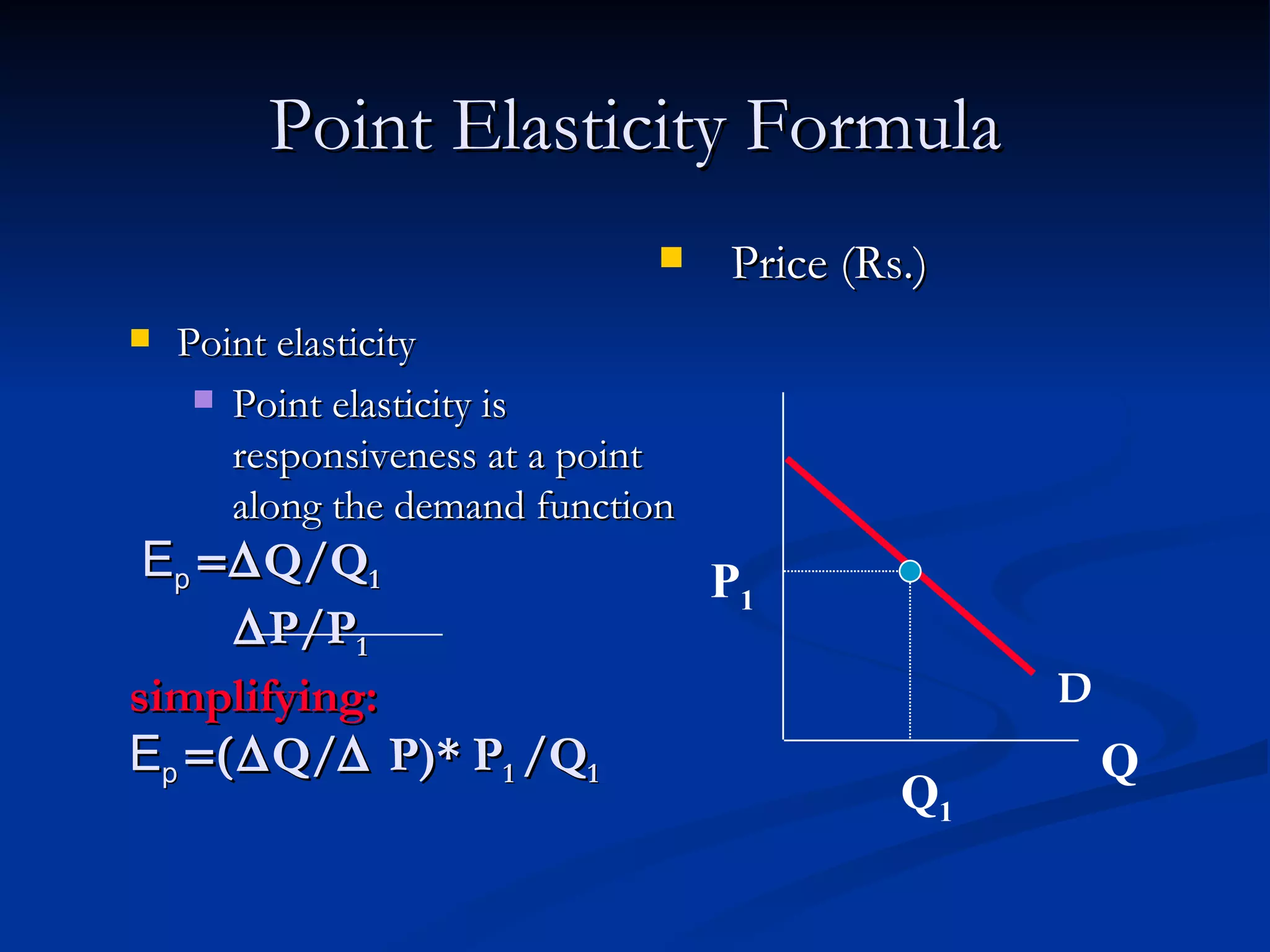 Point Elasticity Formula

Point elasticity

Point elasticity is responsiveness at a point along the demand function

$E_p = \Delta Q/Q_1$

$\Delta P/P_1$

simplifying:

$E_p = (\Delta Q/\Delta P) * P_1/Q_1$

Price (Rs.)

$P_1$

D

Q

$Q_1$